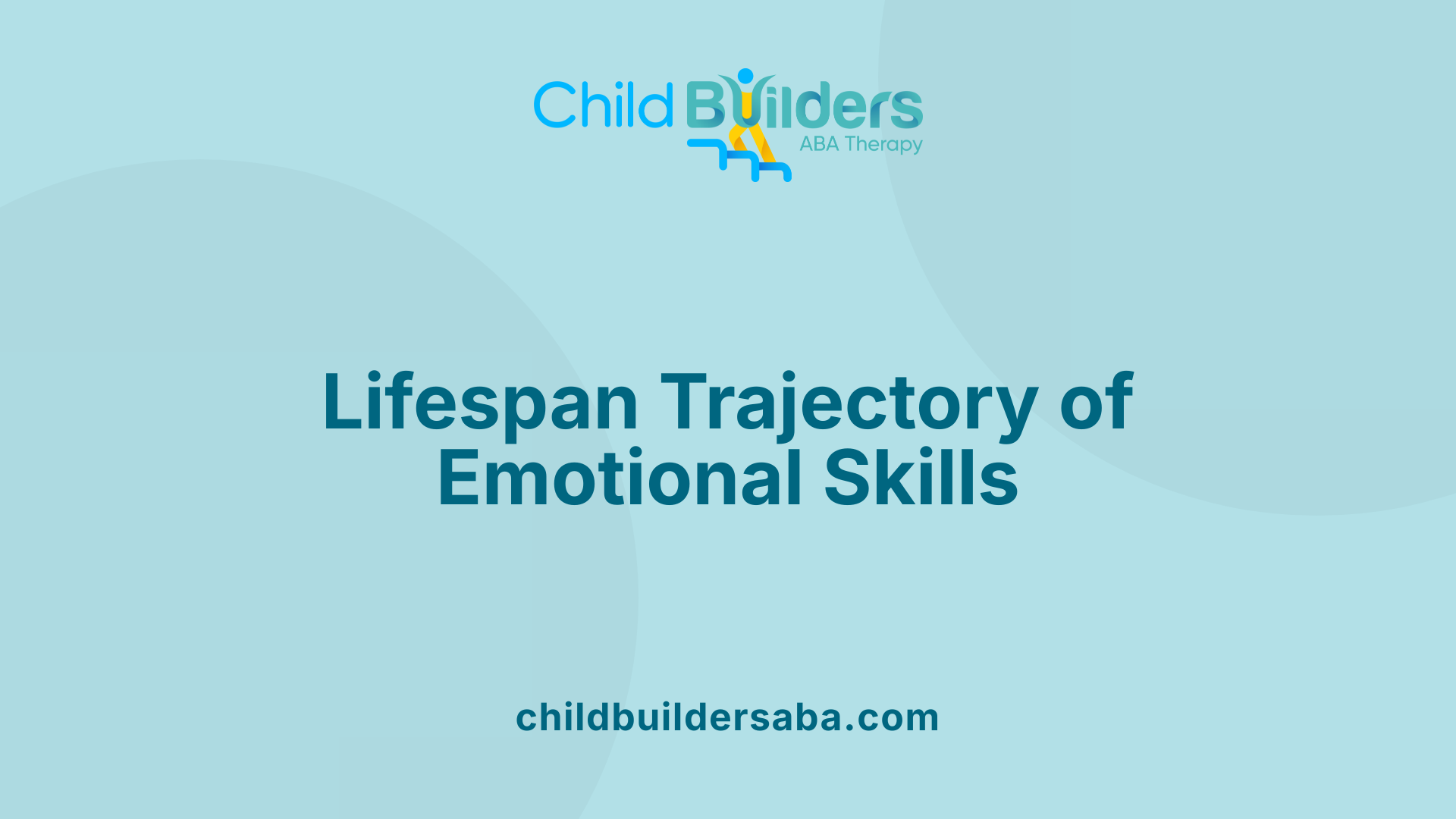 Child Builders
ABA Therapy

Lifespan Trajectory of Emotional Skills

childbuildersaba.com